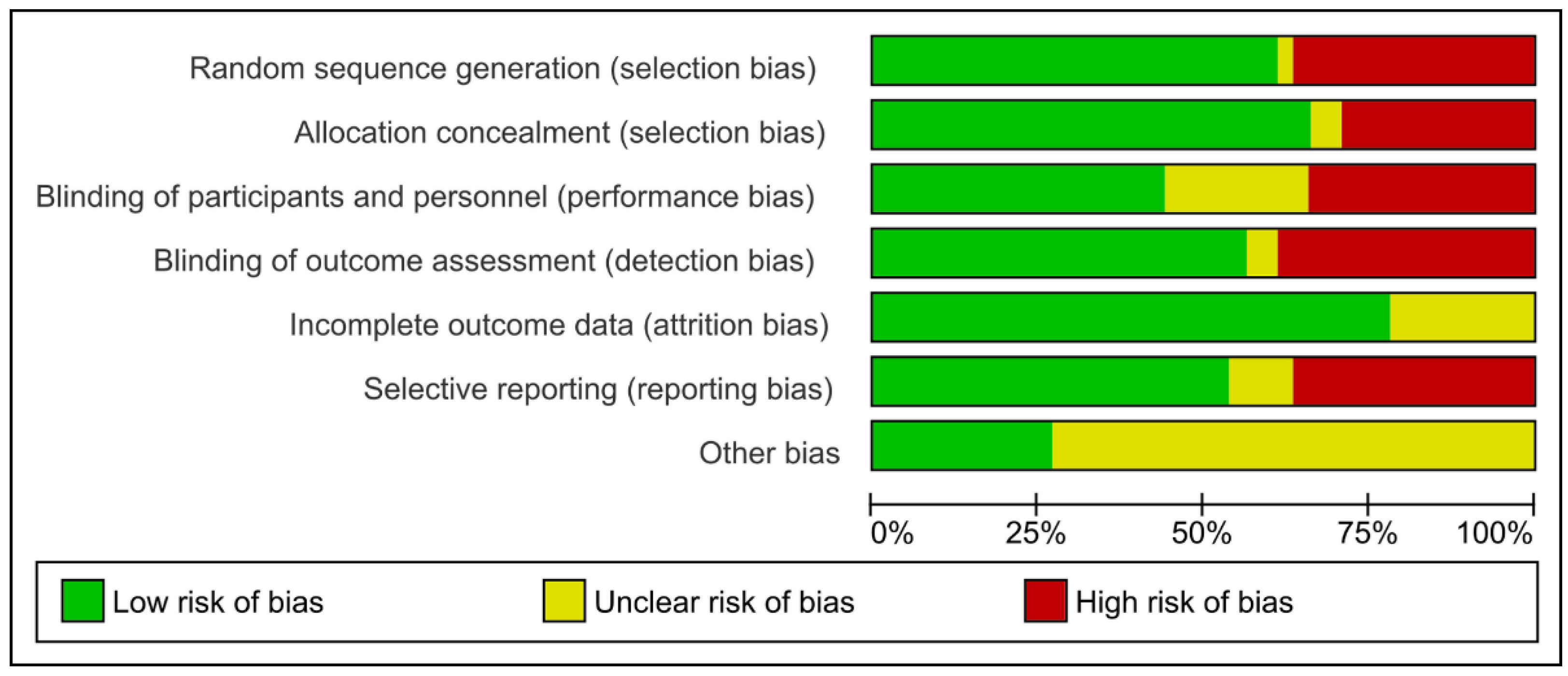 Random sequence generation (selection bias)
Allocation concealment (selection bias)
Blinding of participants and personnel (performance bias)
Blinding of outcome assessment (detection bias)
Incomplete outcome data (attrition bias)
Selective reporting (reporting bias)
Other bias

0% 25% 50% 75% 100%

Low risk of bias
Unclear risk of bias
High risk of bias